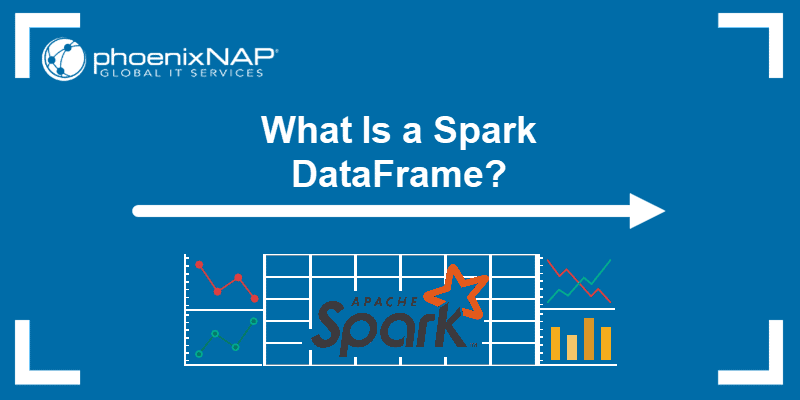 phoenixNAP®
GLOBAL IT SERVICES

What Is a Spark DataFrame?

APACHE
Spark